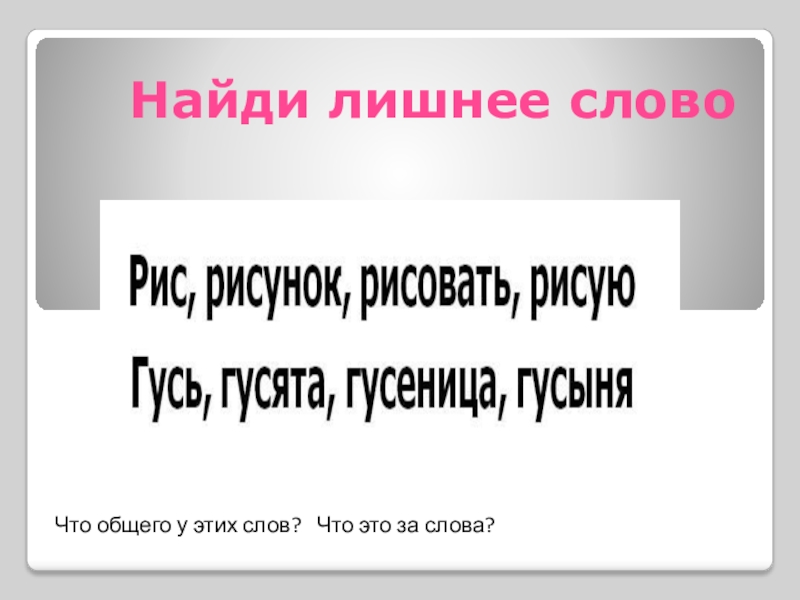 Найди лишнее слово

Рис, рисунок, рисовать, рисую

Гусь, гусята, гусеница, гусыня

Что общего у этих слов? Что это за слова?